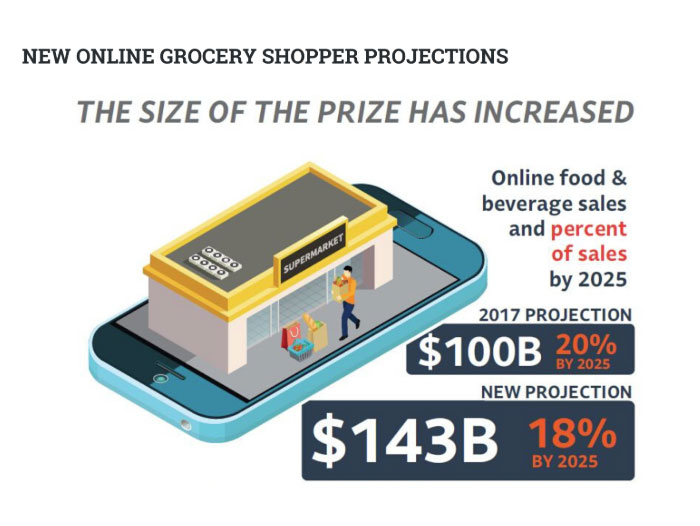 NEW ONLINE GROCERY SHOPPER PROJECTIONS

THE SIZE OF THE PRIZE HAS INCREASED

SUPERMARKET

Online food & beverage sales and percent of sales by 2025

2017 PROJECTION

\$100B 20% BY 2025

NEW PROJECTION

\$143B 18% BY 2025